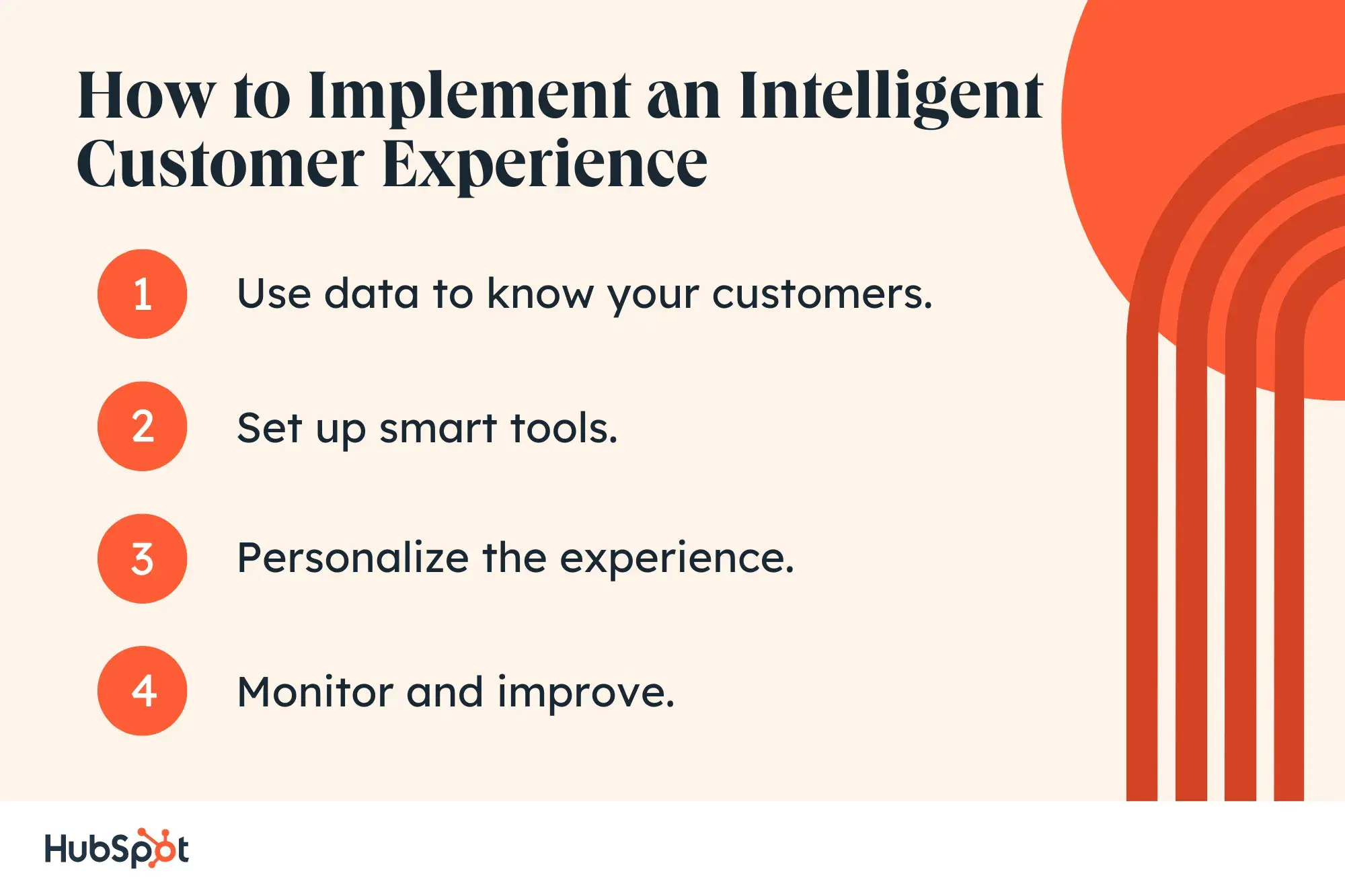 How to Implement an Intelligent Customer Experience

1 Use data to know your customers.

2 Set up smart tools.

3 Personalize the experience.

4 Monitor and improve.

HubSpot